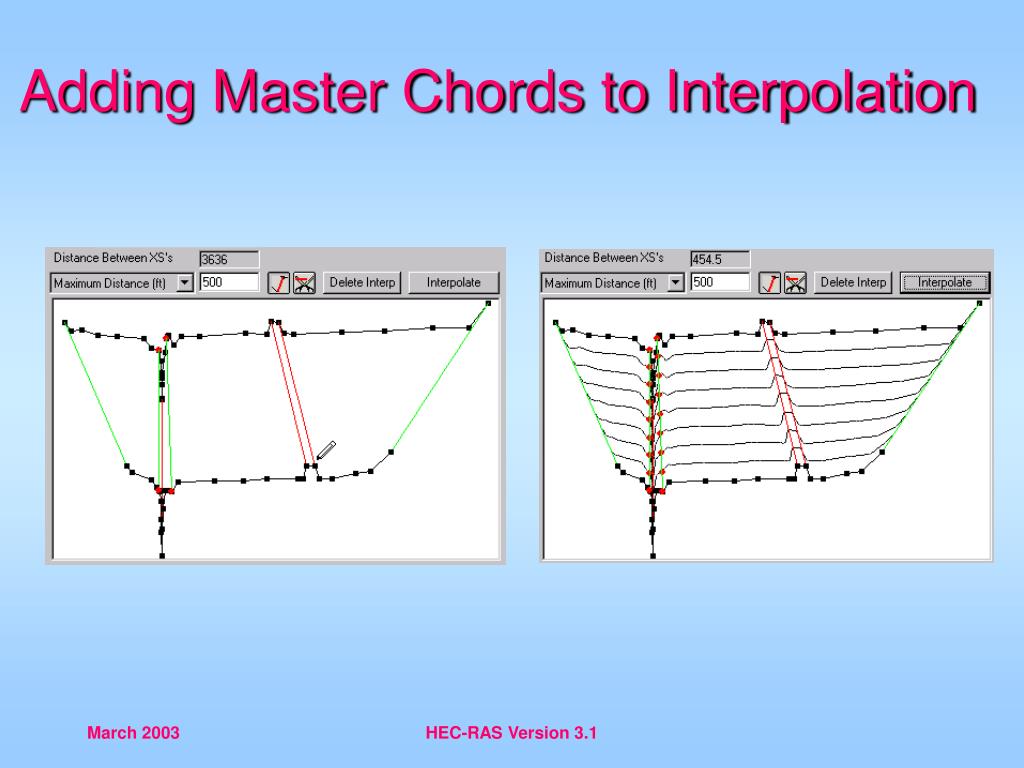 Adding Master Chords to Interpolation

Distance Between XS's 3636
Maximum Distance (ft) 500 Delete Interp Interpolate

Distance Between XS's 454.5
Maximum Distance (ft) 500 Delete Interp Interpolate

March 2003

HEC-RAS Version 3.1